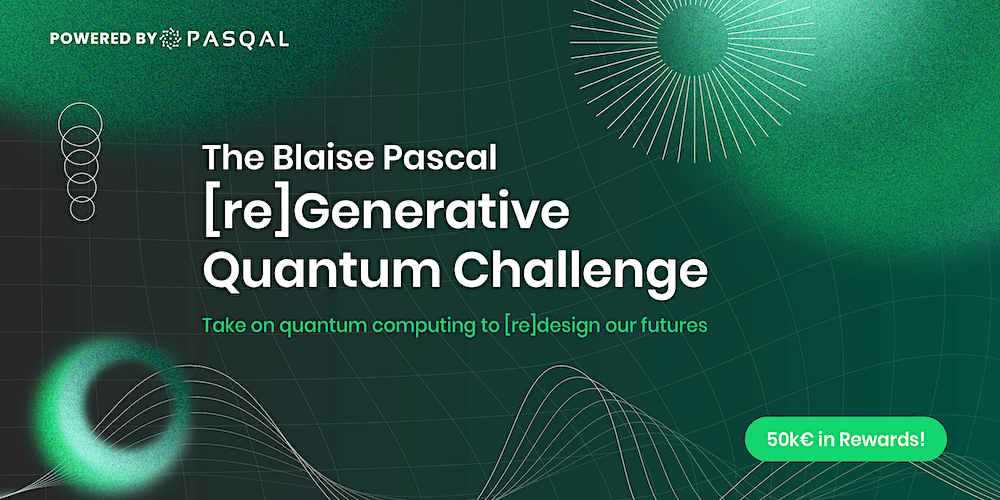 POWERED BY PASQAL

The Blaise Pascal [re]Generative Quantum Challenge

Take on quantum computing to [re]design our futures

50k€ in Rewards!